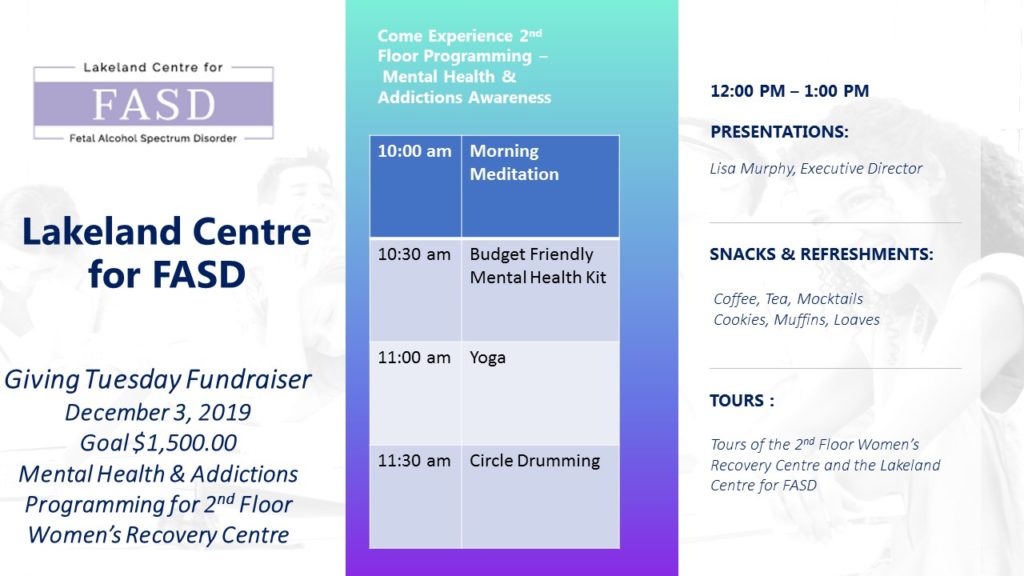 Lakeland Centre for
FASD
Fetal Alcohol Spectrum Disorder

Lakeland Centre for FASD

Giving Tuesday Fundraiser
December 3, 2019
Goal $1,500.00
Mental Health & Addictions Programming for 2$^{nd}$ Floor Women's Recovery Centre

Come Experience 2$^{nd}$ Floor Programming – Mental Health & Addictions Awareness

| 10:00 am | Morning Meditation |
|---|---|
| 10:30 am | Budget Friendly Mental Health Kit |
| 11:00 am | Yoga |
| 11:30 am | Circle Drumming |

12:00 PM – 1:00 PM

PRESENTATIONS:

Lisa Murphy, Executive Director

SNACKS & REFRESHMENTS:

Coffee, Tea, Mocktails
Cookies, Muffins, Loaves

TOURS :

Tours of the 2$^{nd}$ Floor Women's Recovery Centre and the Lakeland Centre for FASD